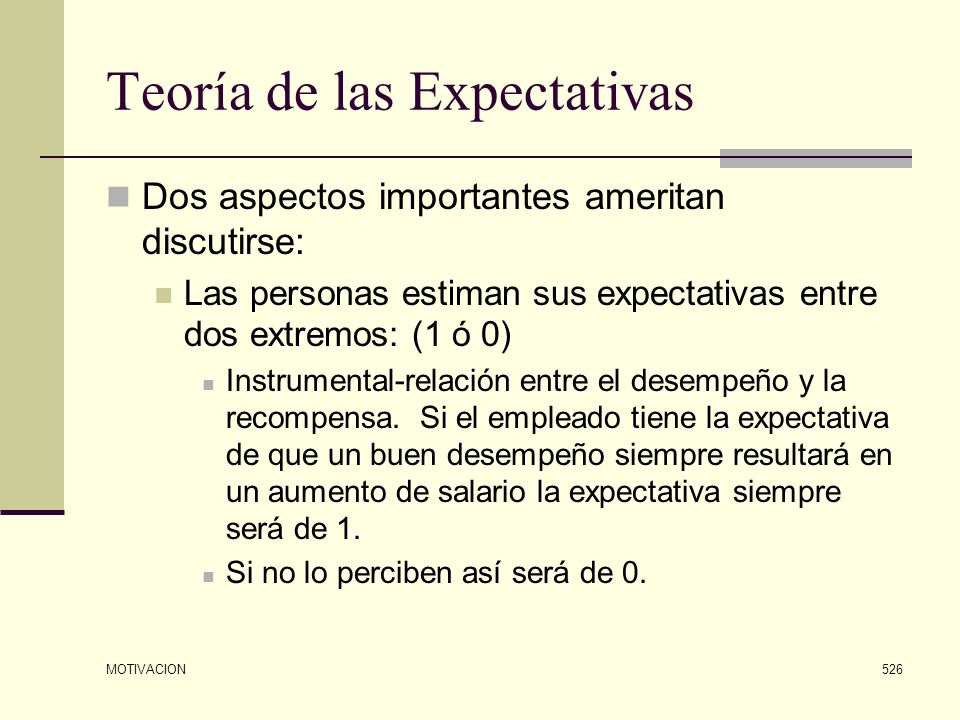 Teoría de las Expectativas

Dos aspectos importantes ameritan discutirse:

Las personas estiman sus expectativas entre dos extremos: (1 ó 0)

Instrumental-relación entre el desempeño y la recompensa. Si el empleado tiene la expectativa de que un buen desempeño siempre resultará en un aumento de salario la expectativa siempre será de 1.

Si no lo perciben así será de 0.

MOTIVACION

526